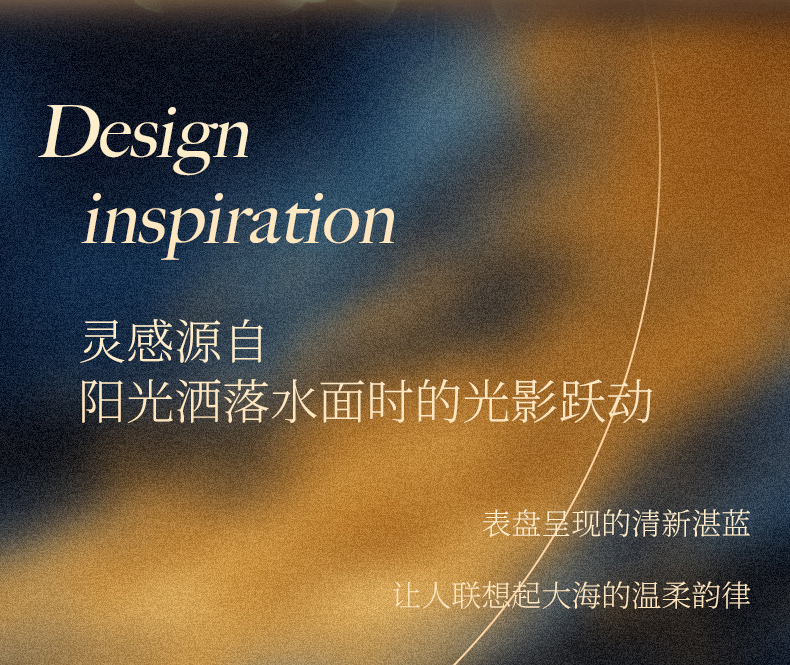 Design
inspiration

灵感源自
阳光洒落水面时的光影跃动

表盘呈现的清新湛蓝

让人联想起大海的温柔韵律